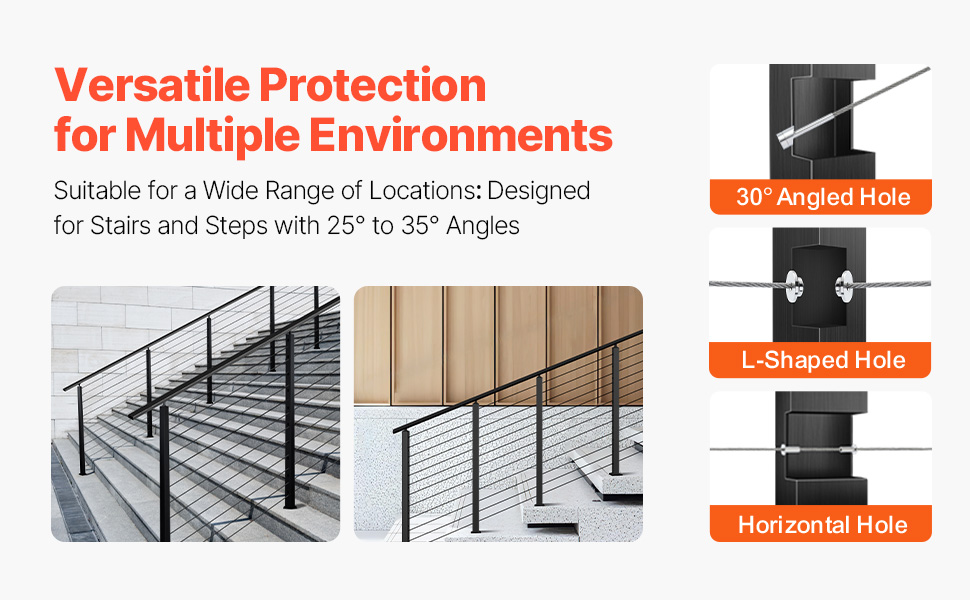 Versatile Protection for Multiple Environments

Suitable for a Wide Range of Locations: Designed for Stairs and Steps with 25° to 35° Angles

30° Angled Hole

L-Shaped Hole

Horizontal Hole